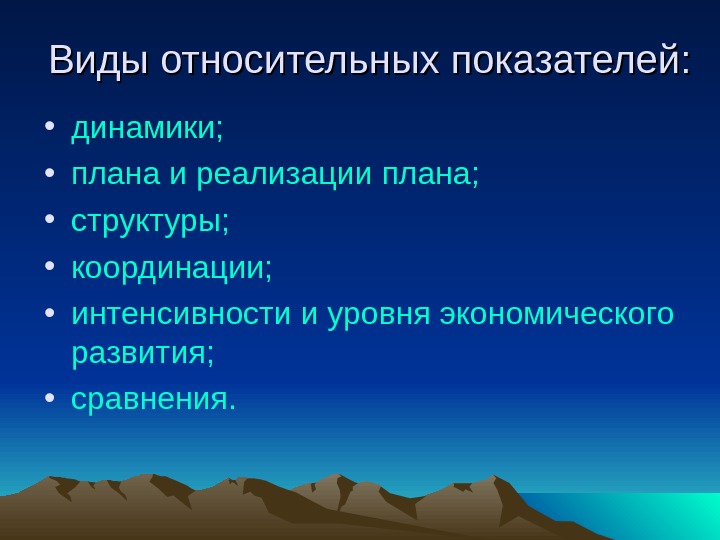 Виды относительных показателей:

• динамики;
• плана и реализации плана;
• структуры;
• координации;
• интенсивности и уровня экономического развития;
• сравнения.